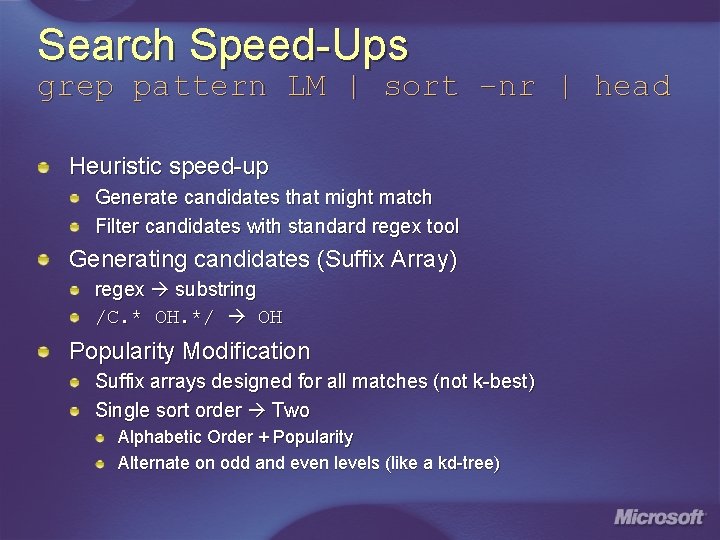 Search Speed-Ups
grep pattern LM | sort –nr | head

Heuristic speed-up
Generate candidates that might match
Filter candidates with standard regex tool
Generating candidates (Suffix Array)
regex → substring
/C.* OH.*/ → OH
Popularity Modification
Suffix arrays designed for all matches (not k-best)
Single sort order → Two
Alphabetic Order + Popularity
Alternate on odd and even levels (like a kd-tree)

Microsoft